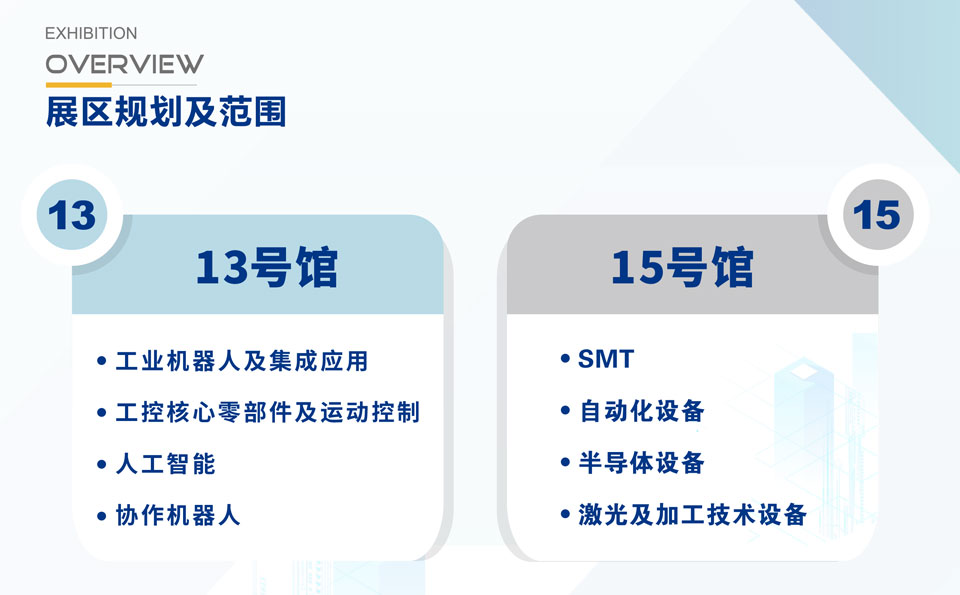 EXHIBITION
OVERVIEW
展区规划及范围

13
13号馆
• 工业机器人及集成应用
• 工控核心零部件及运动控制
• 人工智能
• 协作机器人

15
15号馆
• SMT
• 自动化设备
• 半导体设备
• 激光及加工技术设备